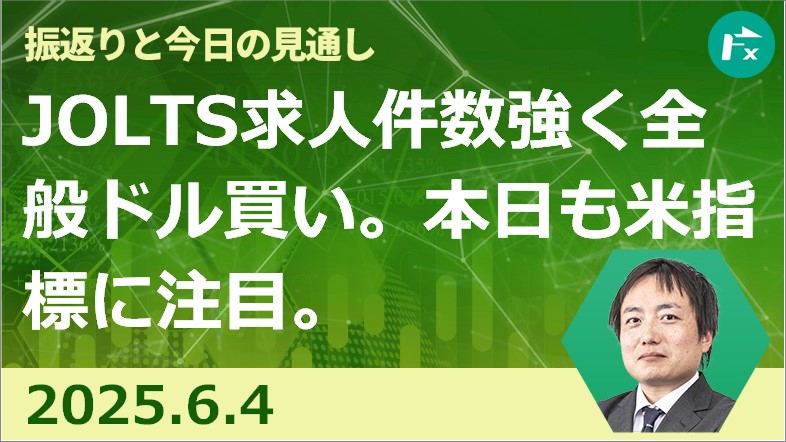 振返りと今日の見通し

JOLTS求人件数強く全般ドル買い。本日も米指標に注目。

2025.6.4